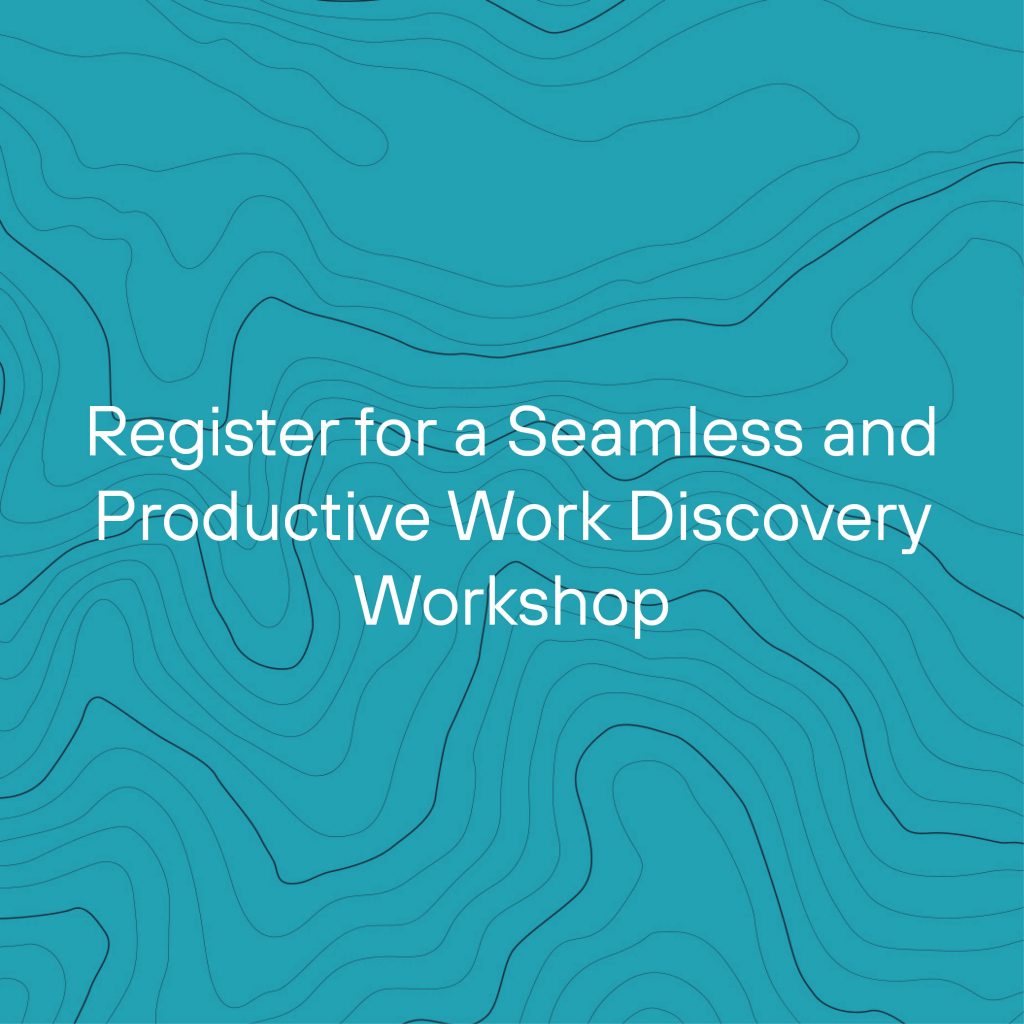 Register for a Seamless and Productive Work Discovery Workshop